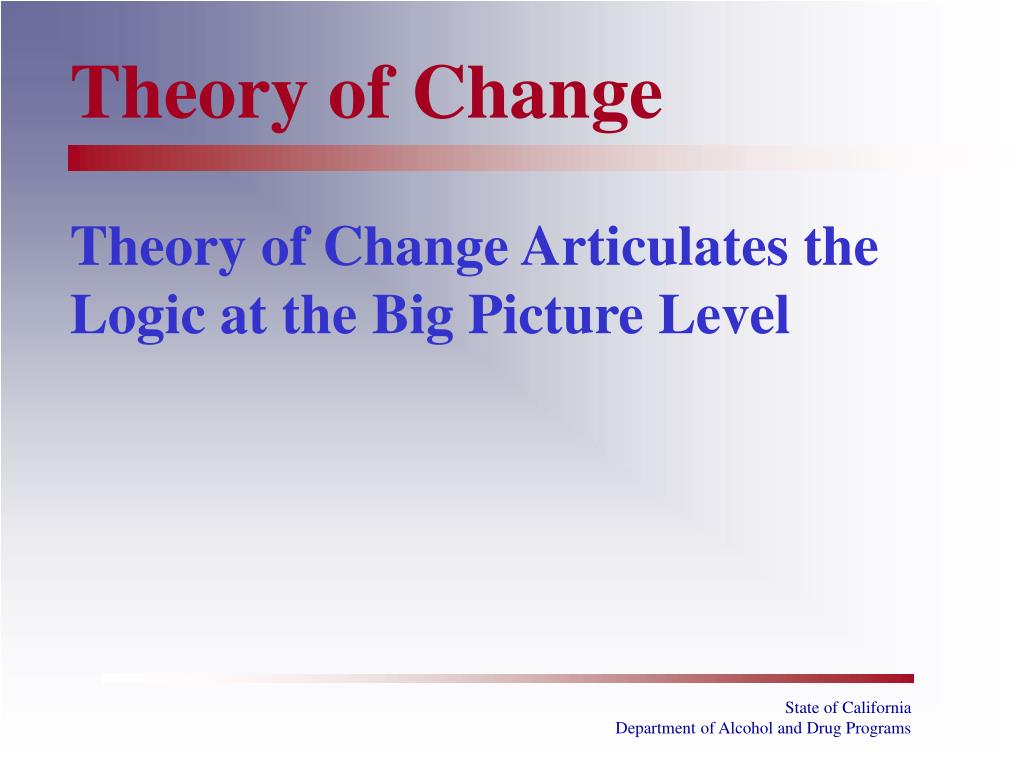 Theory of Change

Theory of Change Articulates the Logic at the Big Picture Level

State of California
Department of Alcohol and Drug Programs